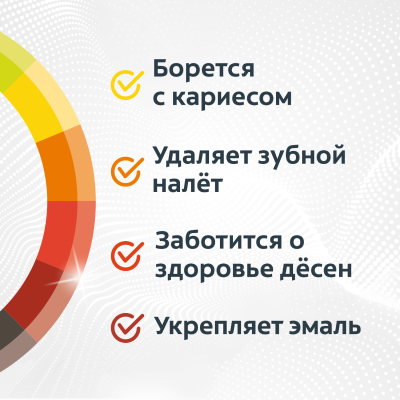 Борется с кариесом

Удаляет зубной налёт

Заботится о здоровье дёсен

Укрепляет эмаль